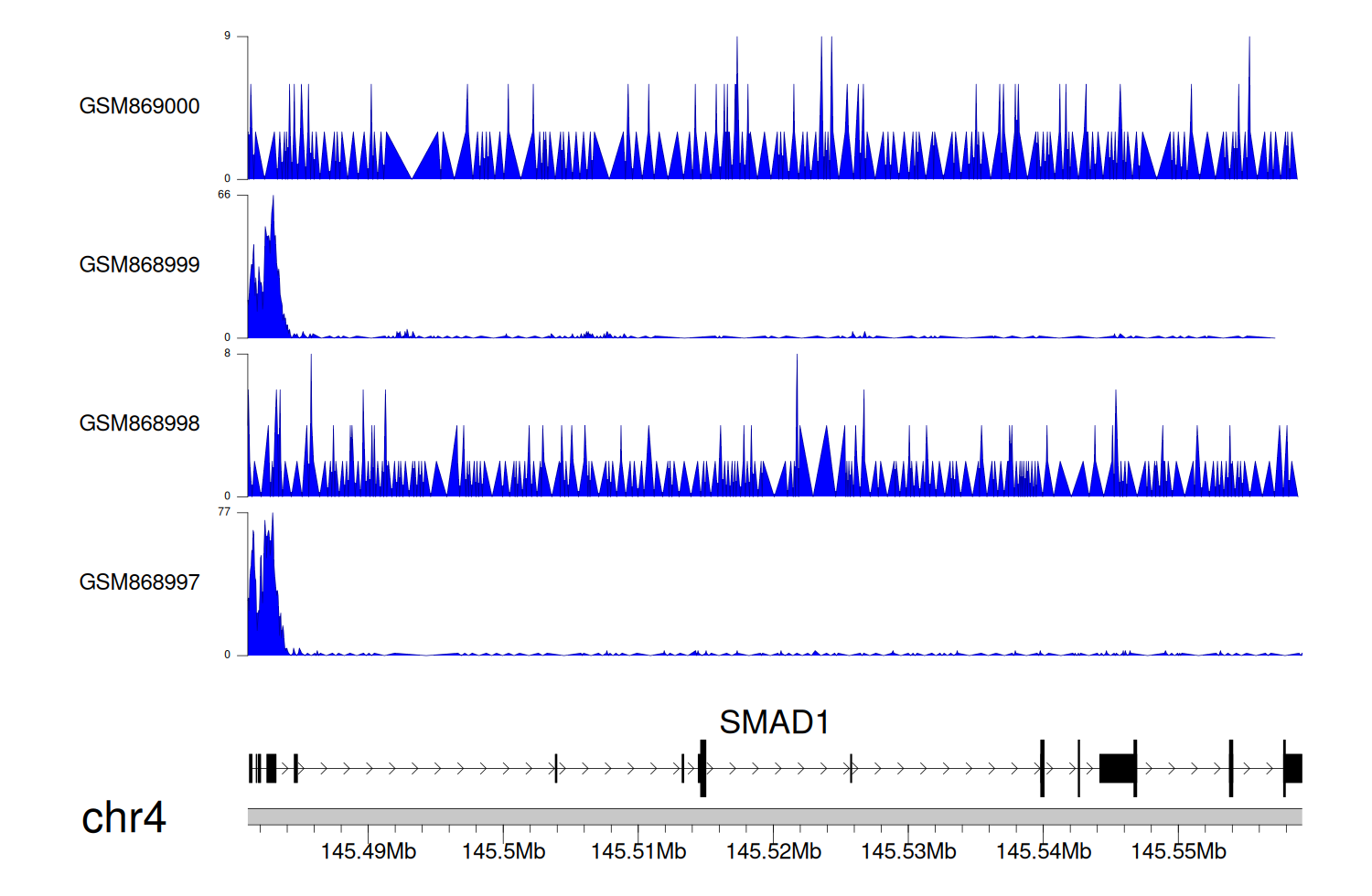 9
GSM869000
0
66
GSM868999
0
8
GSM868998
0
77
GSM868997
0

SMAD1

chr4

145.49Mb 145.5Mb 145.51Mb 145.52Mb 145.53Mb 145.54Mb 145.55Mb